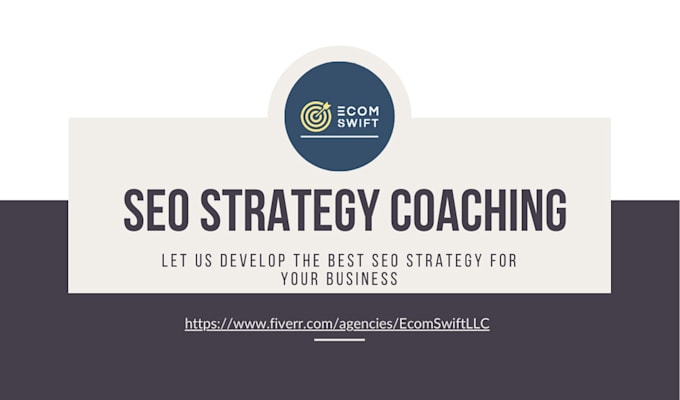 ECOM SWIFT

SEO STRATEGY COACHING

LET US DEVELOP THE BEST SEO STRATEGY FOR YOUR BUSINESS

https://www.fiverr.com/agencies/EcomSwiftLLC